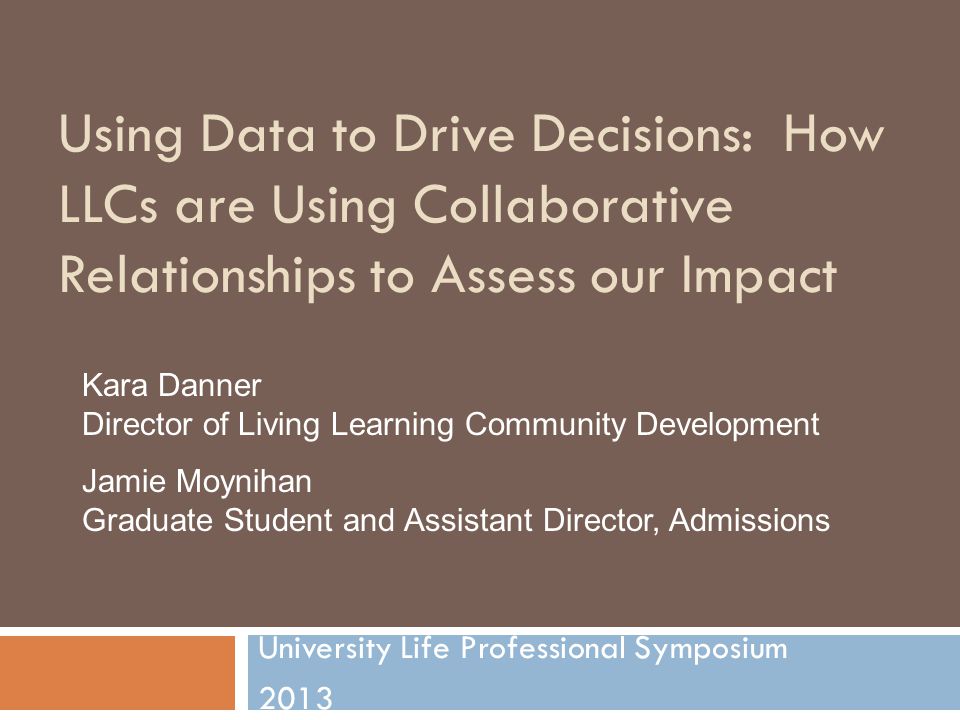 Using Data to Drive Decisions:  How LLCs are Using Collaborative Relationships to Assess our Impact

Kara Danner
Director of Living Learning Community Development

Jamie Moynihan
Graduate Student and Assistant Director, Admissions

University Life Professional Symposium 2013